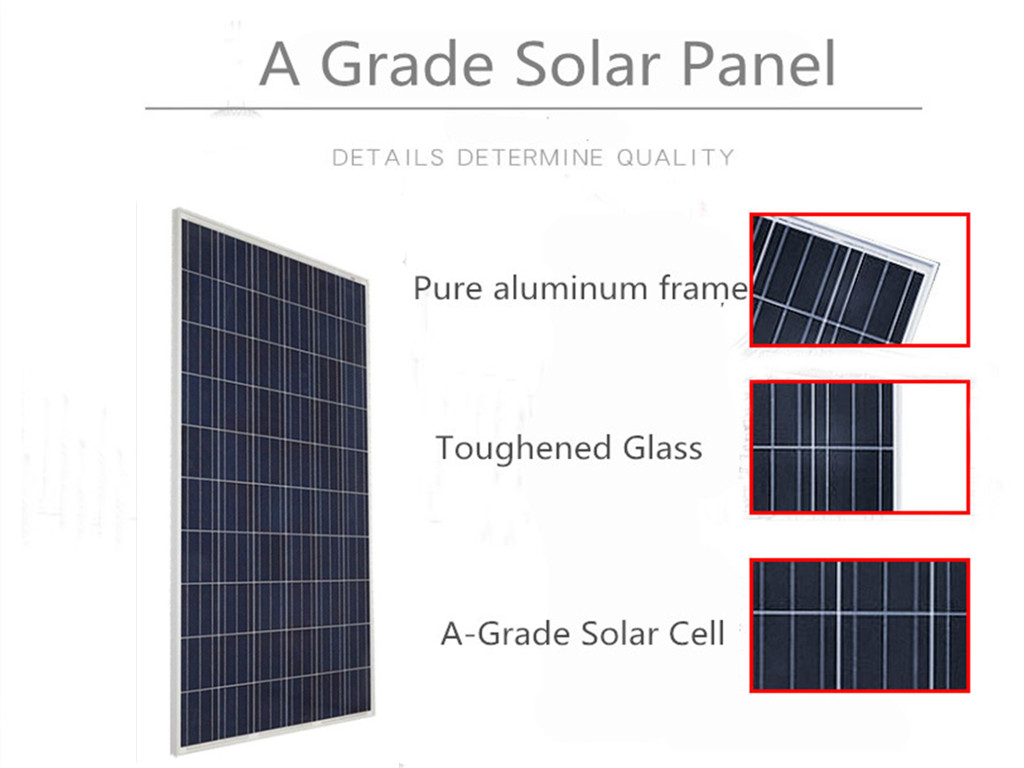 A Grade Solar Panel

DETAILS DETERMINE QUALITY

Pure aluminum frame

Toughened Glass

A-Grade Solar Cell